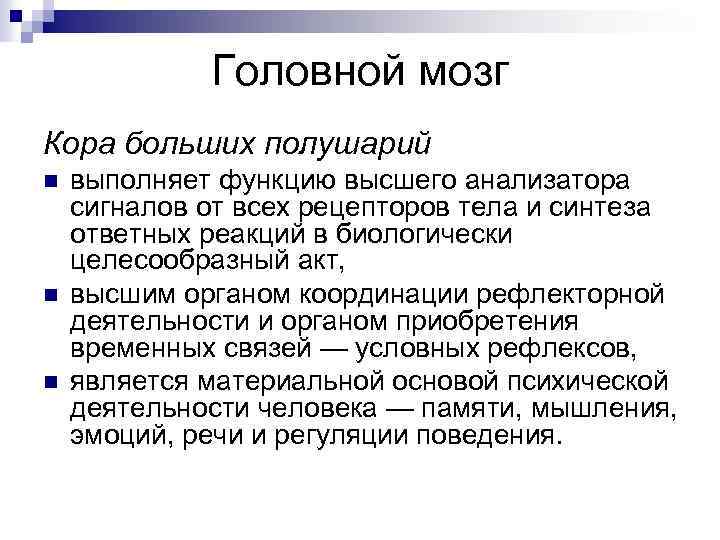 Головной мозг

Кора больших полушарий

- выполняет функцию высшего анализатора сигналов от всех рецепторов тела и синтеза ответных реакций в биологически целесообразный акт,
- высшим органом координации рефлекторной деятельности и органом приобретения временных связей — условных рефлексов,
- является материальной основой психической деятельности человека — памяти, мышления, эмоций, речи и регуляции поведения.